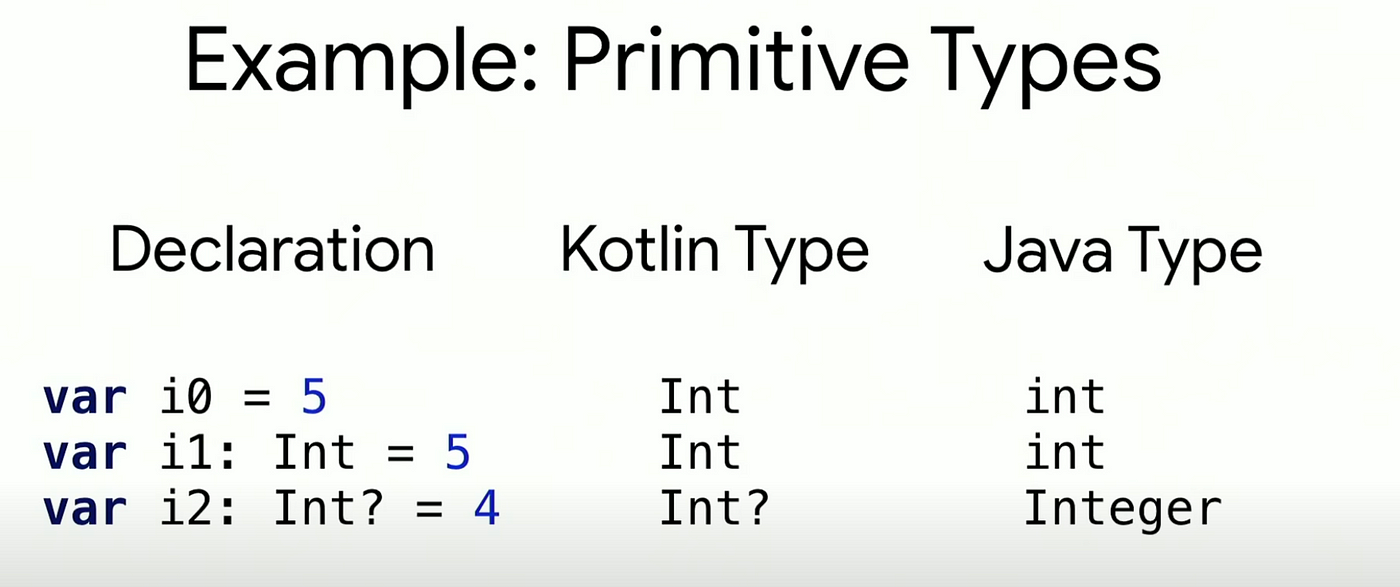 Example: Primitive Types

| Declaration | Kotlin Type | Java Type |
|---|---|---|
| var i0 = 5 | Int | int |
| var i1: Int = 5 | Int | int |
| var i2: Int? = 4 | Int? | Integer |